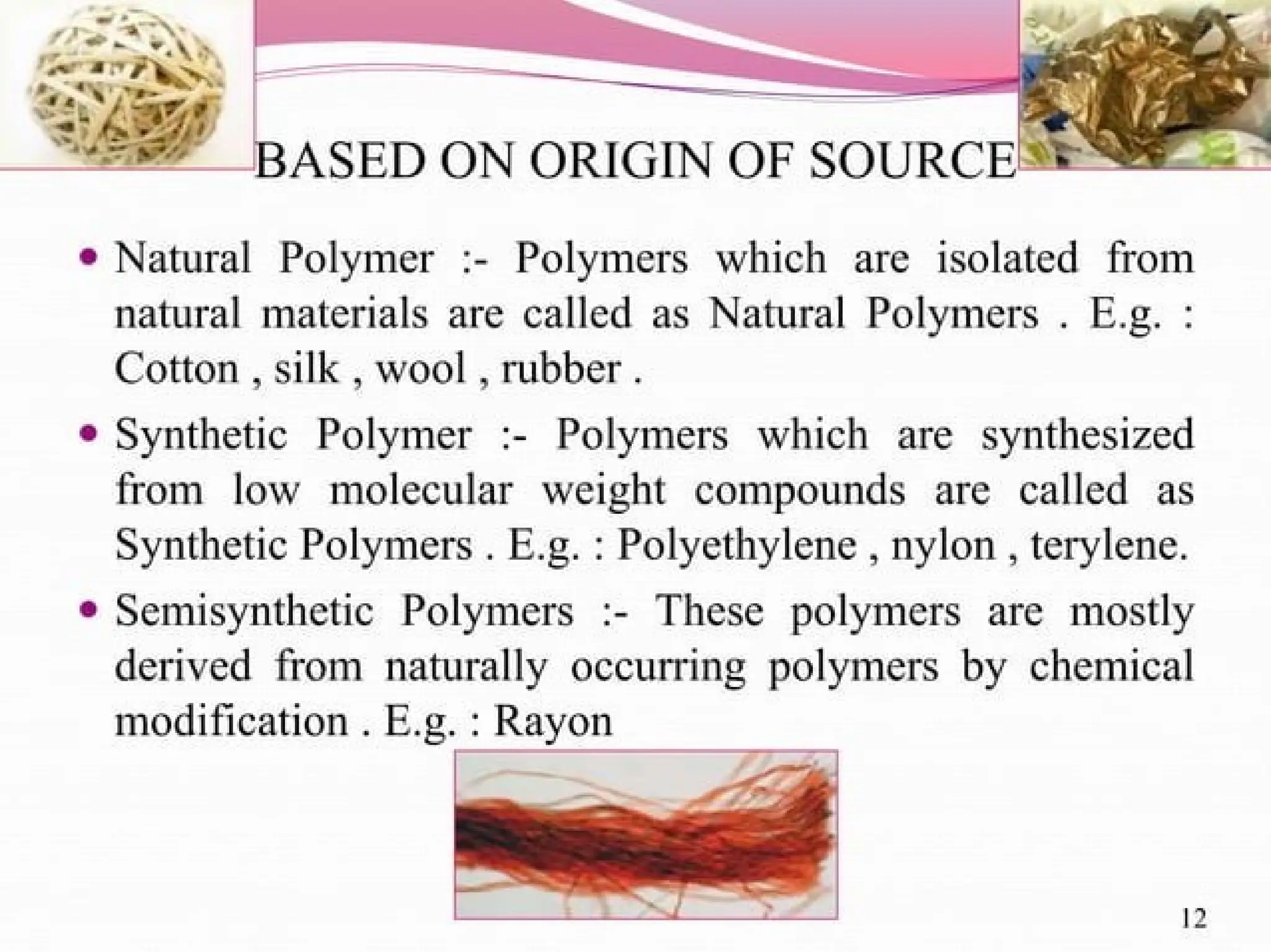 BASED ON ORIGIN OF SOURCE

• Natural Polymer :- Polymers which are isolated from natural materials are called as Natural Polymers . E.g. : Cotton , silk , wool , rubber .

• Synthetic Polymer :- Polymers which are synthesized from low molecular weight compounds are called as Synthetic Polymers . E.g. : Polyethylene , nylon , terylene.

• Semisynthetic Polymers :- These polymers are mostly derived from naturally occurring polymers by chemical modification . E.g. : Rayon

12